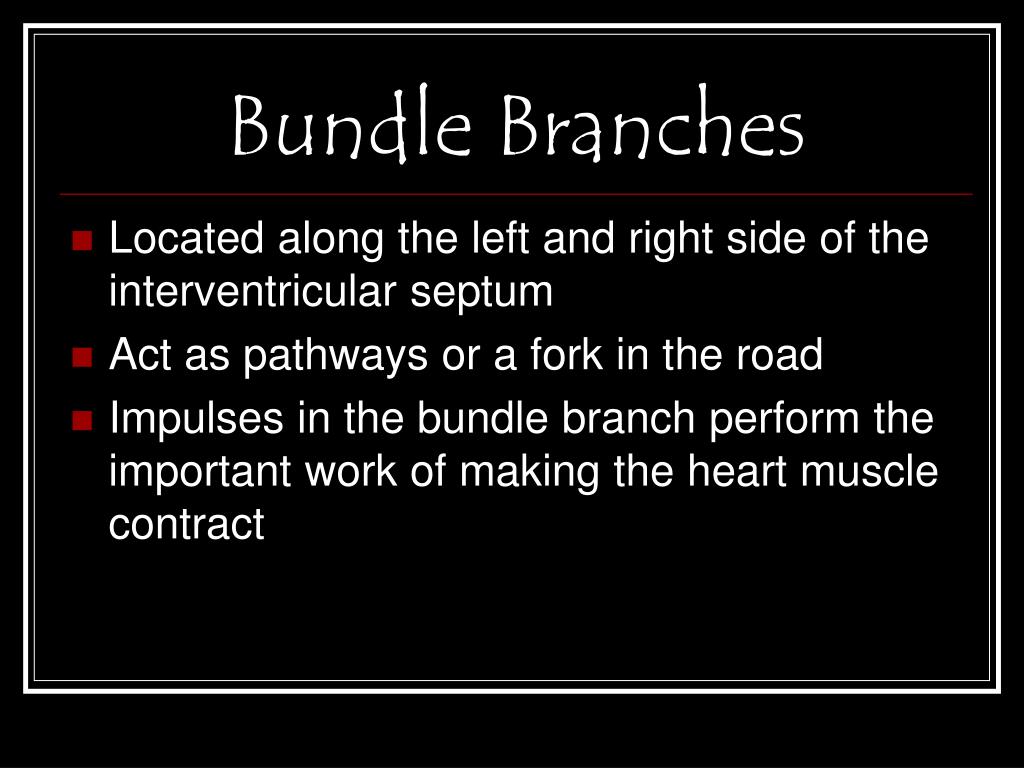 Bundle Branches

- Located along the left and right side of the interventricular septum
- Act as pathways or a fork in the road
- Impulses in the bundle branch perform the important work of making the heart muscle contract